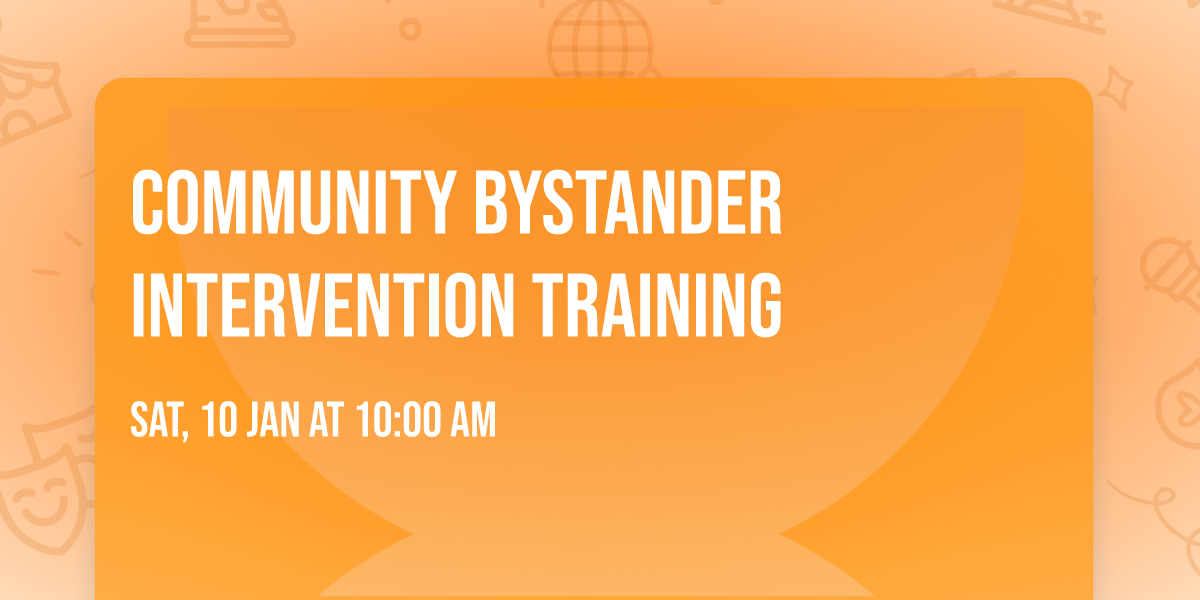 COMMUNITY BYSTANDER INTERVENTION TRAINING

SAT, 10 JAN AT 10:00 AM